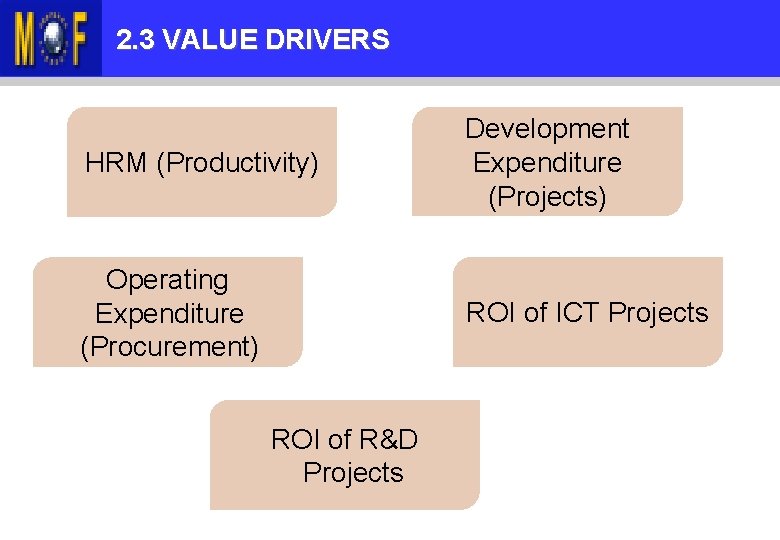 MOF

2.3 VALUE DRIVERS

HRM (Productivity)

Development Expenditure (Projects)

Operating Expenditure (Procurement)

ROI of ICT Projects

ROI of R&D Projects